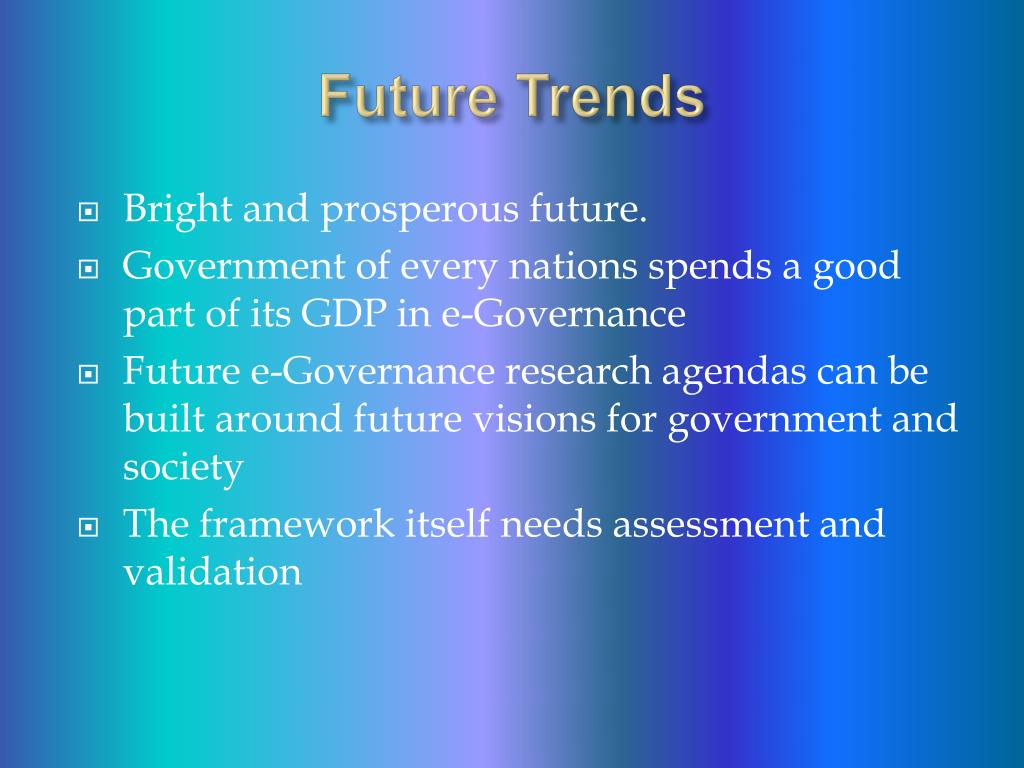 Future Trends

- Bright and prosperous future.
- Government of every nations spends a good part of its GDP in e-Governance
- Future e-Governance research agendas can be built around future visions for government and society
- The framework itself needs assessment and validation